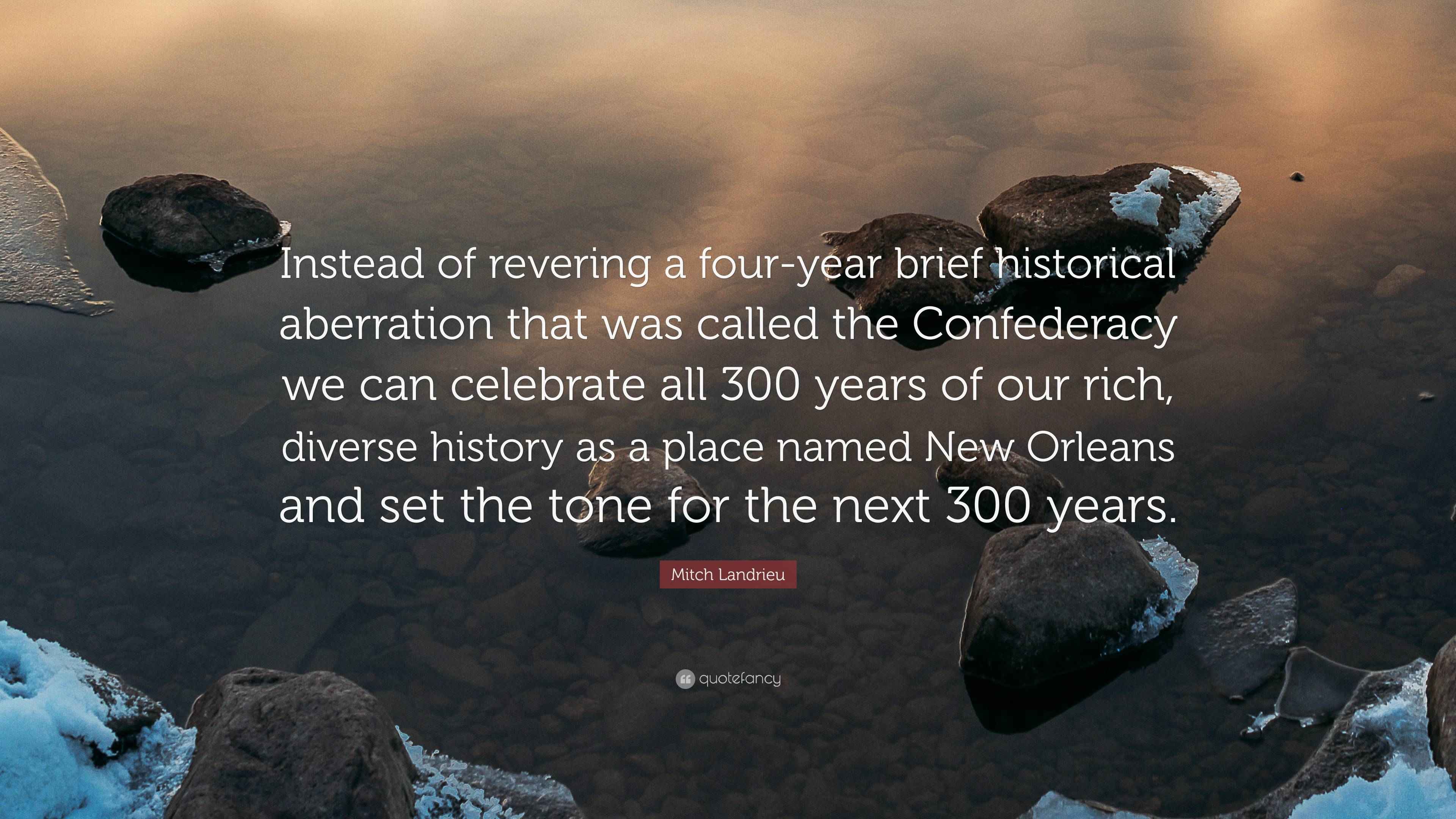 Instead of revering a four-year brief historical aberration that was called the Confederacy we can celebrate all 300 years of our rich, diverse history as a place named New Orleans and set the tone for the next 300 years.

Mitch Landrieu

quotefancy